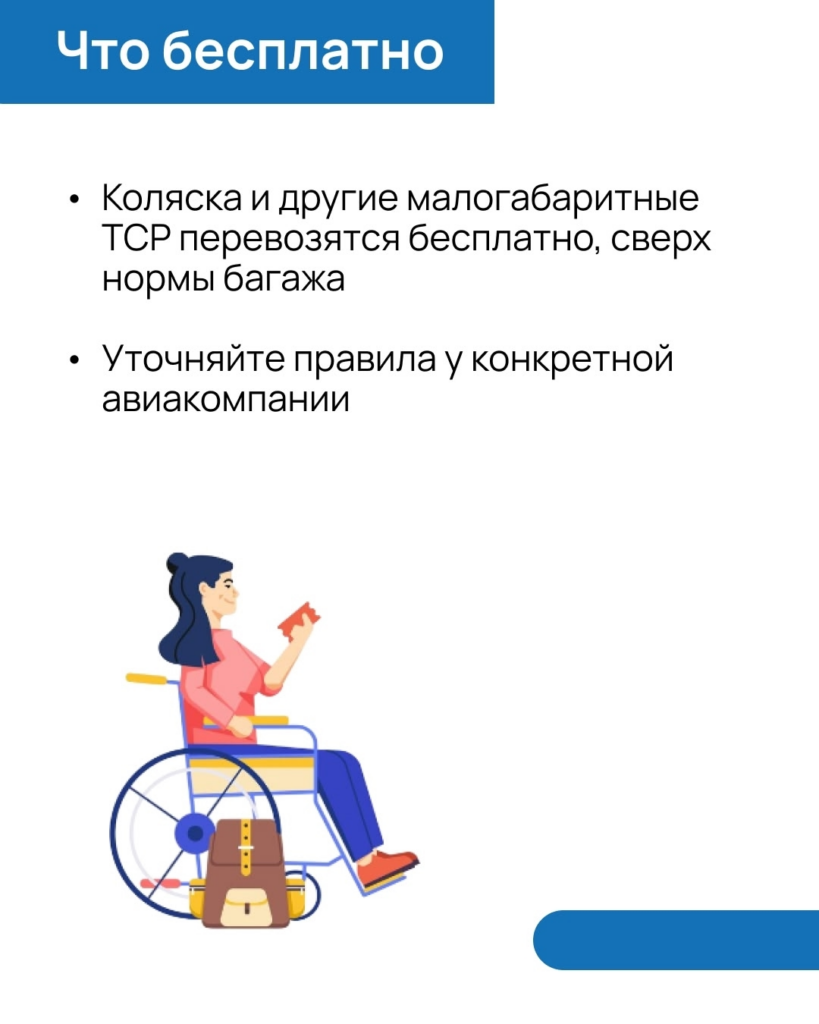 Что бесплатно

• Коляска и другие малогабаритные ТСР перевозятся бесплатно, сверх нормы багажа

• Уточняйте правила у конкретной авиакомпании